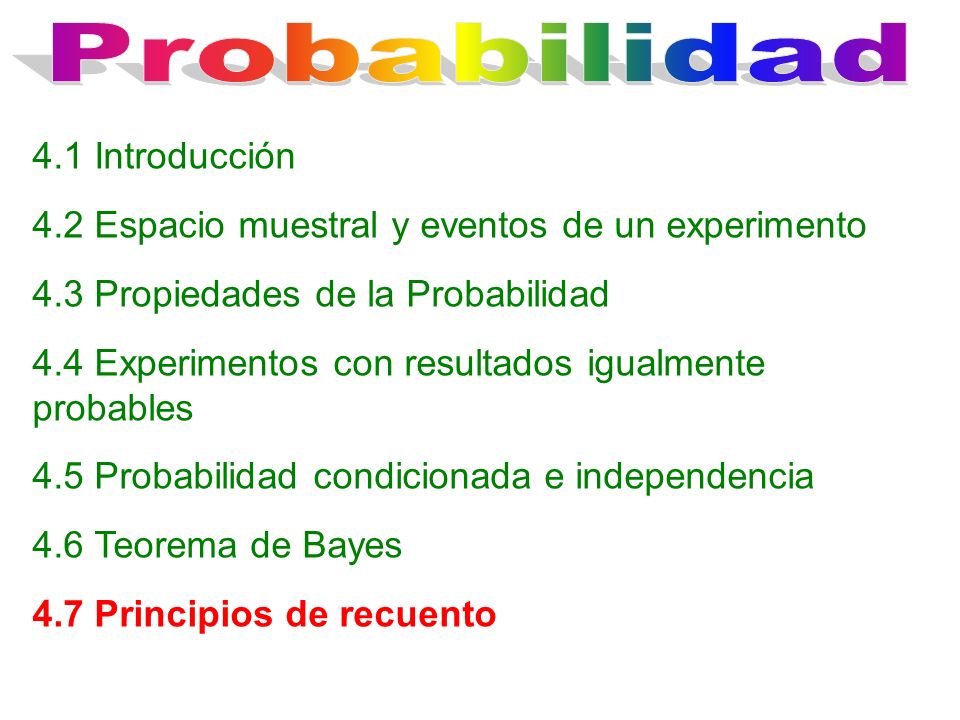 Probabilidad

4.1 Introducción

4.2 Espacio muestral y eventos de un experimento

4.3 Propiedades de la Probabilidad

4.4 Experimentos con resultados igualmente probables

4.5 Probabilidad condicionada e independencia

4.6 Teorema de Bayes

4.7 Principios de recuento